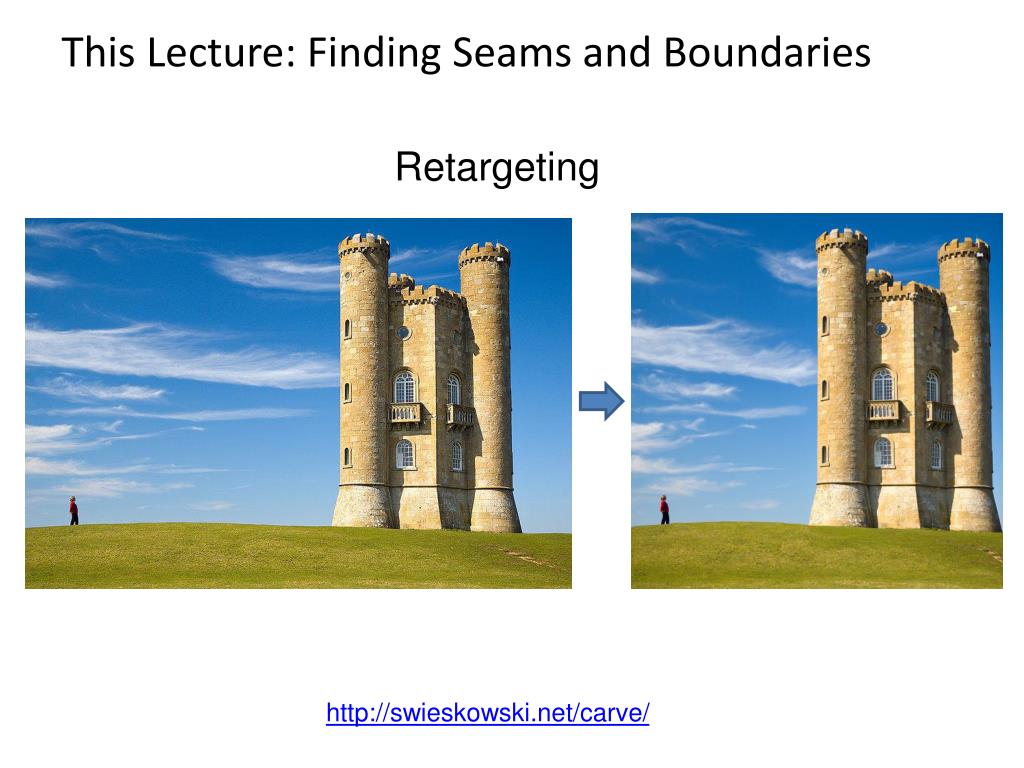 This Lecture: Finding Seams and Boundaries

Retargeting

http://swieskowski.net/carve/